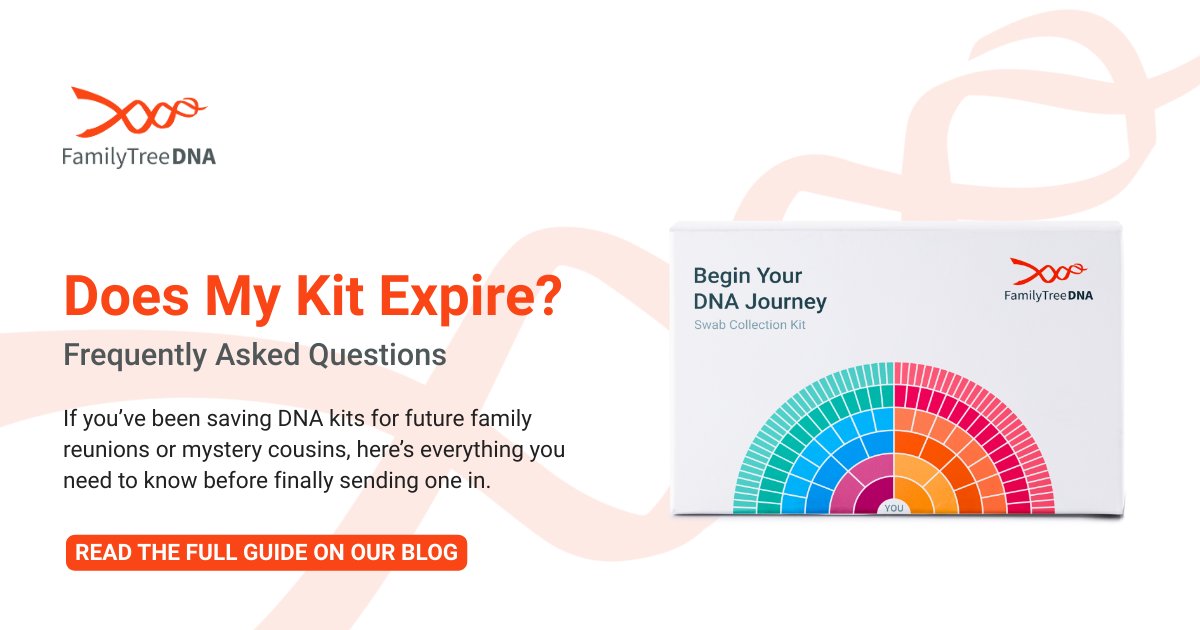 FamilyTreeDNA

Does My Kit Expire?

Frequently Asked Questions

If you've been saving DNA kits for future family reunions or mystery cousins, here's everything you need to know before finally sending one in.

READ THE FULL GUIDE ON OUR BLOG

Begin Your DNA Journey

Swab Collection Kit

FamilyTreeDNA

YOU